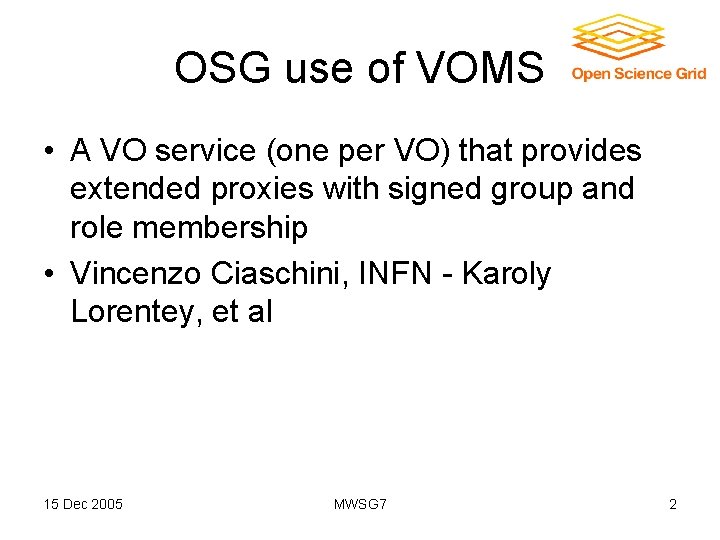 OSG use of VOMS

Open Science Grid

• A VO service (one per VO) that provides extended proxies with signed group and role membership

• Vincenzo Ciaschini, INFN - Karoly Lorentey, et al

15 Dec 2005

MWSG7

2